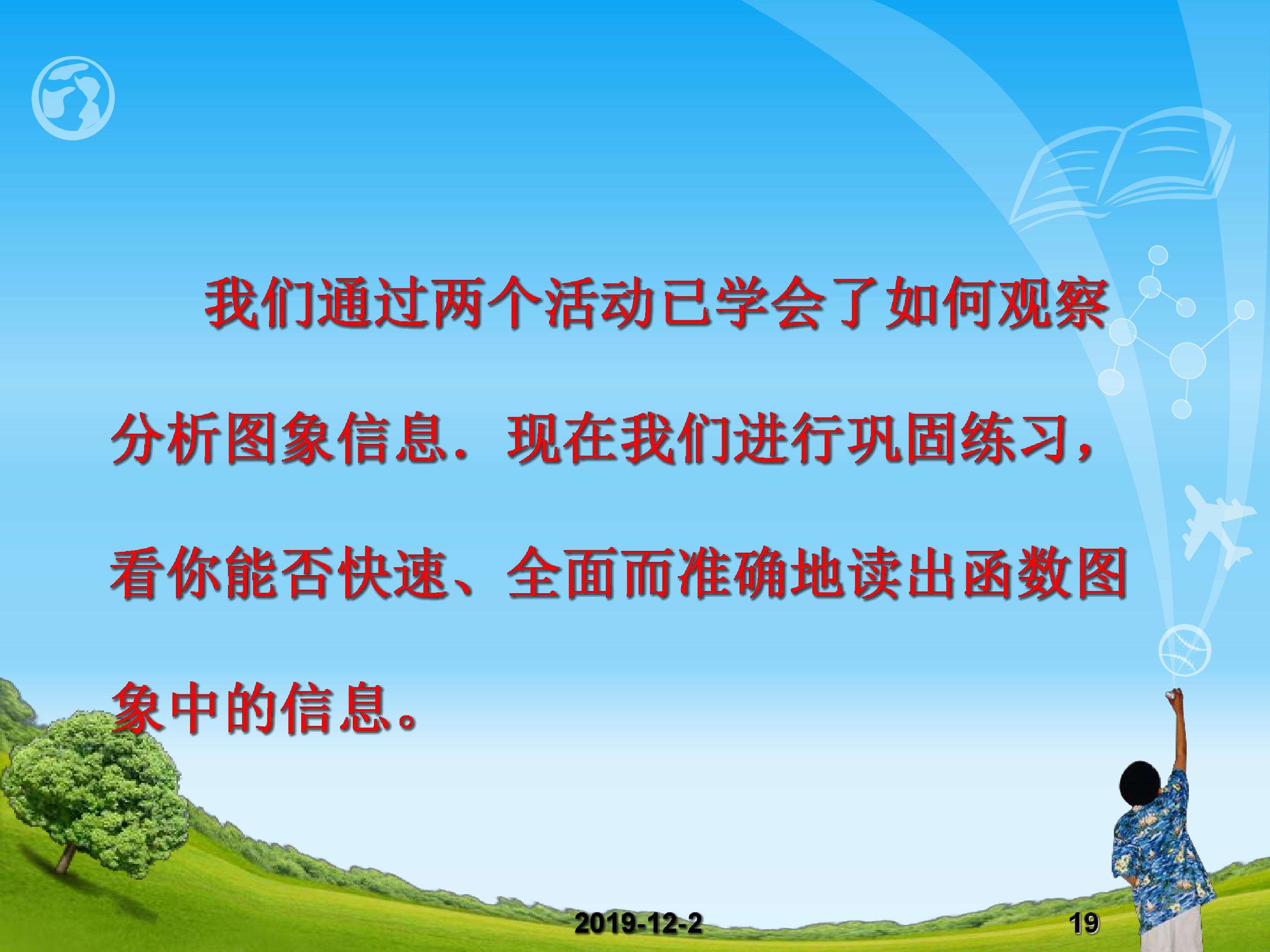 我们通过两个活动已学会了如何观察分析图象信息．现在我们进行巩固练习，看你能否快速、全面而准确地读出函数图象中的信息。

2019-12-2 19